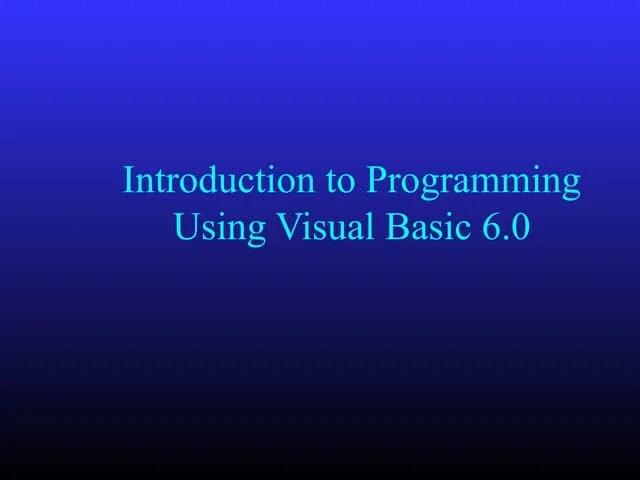 Introduction to Programming Using Visual Basic 6.0